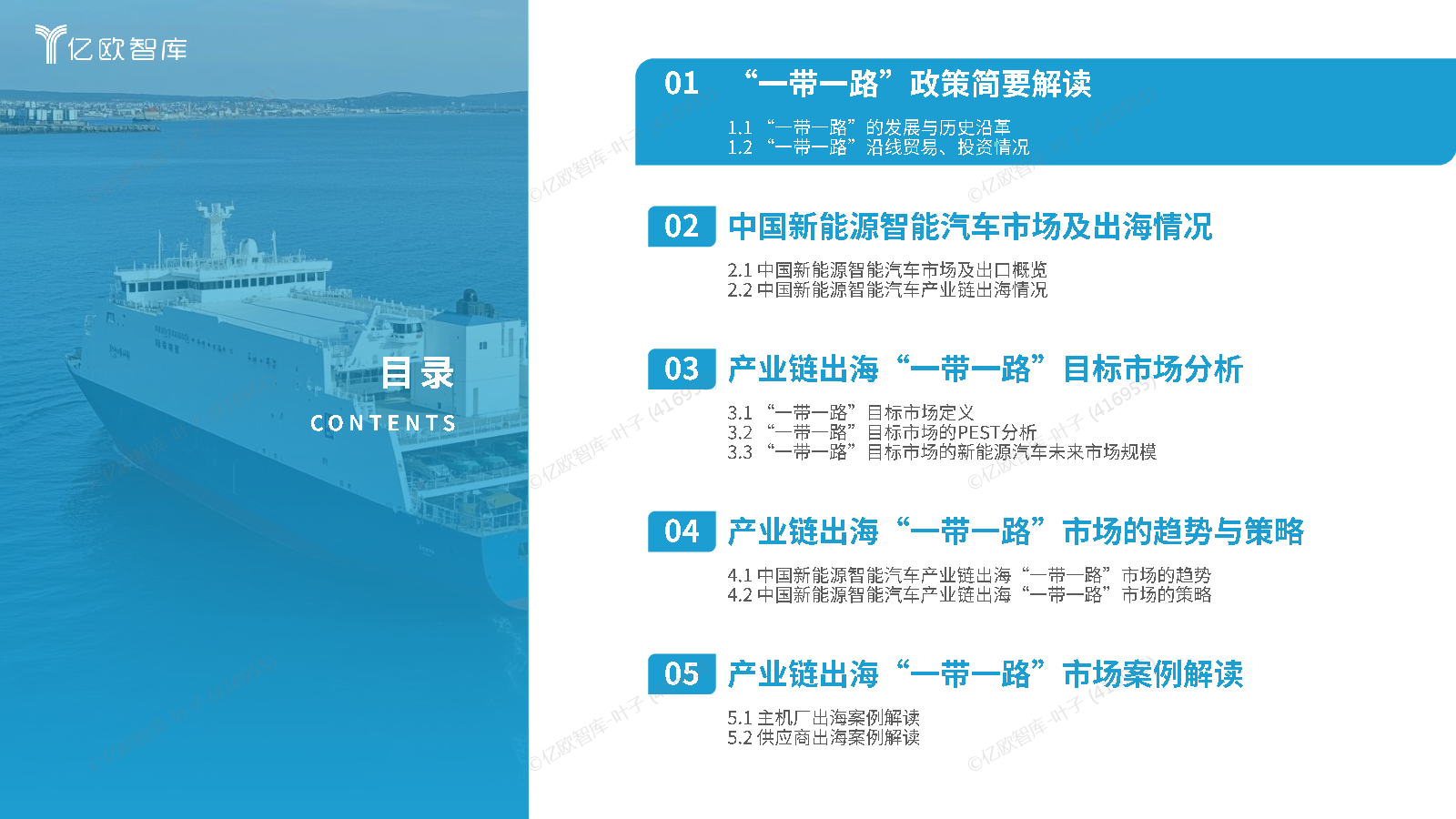 亿欧智库

目录
CONTENTS

01 “一带一路”政策简要解读

1.1 “一带一路”的发展与历史沿革
1.2 “一带一路”沿线贸易、投资情况

02 中国新能源智能汽车市场及出海情况

2.1 中国新能源智能汽车市场及出口概览
2.2 中国新能源智能汽车产业链出海情况

03 产业链出海“一带一路”目标市场分析

3.1 “一带一路”目标市场定义
3.2 “一带一路”目标市场的PEST分析
3.3 “一带一路”目标市场的新能源汽车未来市场规模

04 产业链出海“一带一路”市场的趋势与策略

4.1 中国新能源智能汽车产业链出海“一带一路”市场的趋势
4.2 中国新能源智能汽车产业链出海“一带一路”市场的策略

05 产业链出海“一带一路”市场案例解读

5.1 主机厂出海案例解读
5.2 供应商出海案例解读

©亿欧智库-叶子 (41695)